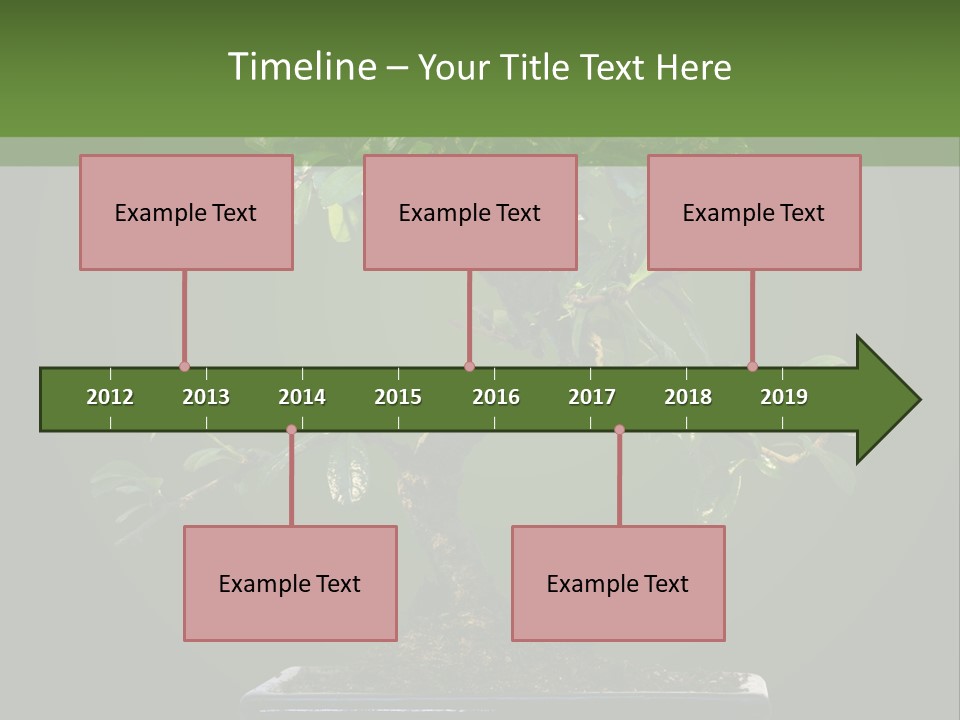 Timeline – Your Title Text Here

Example Text

Example Text

Example Text

2012 2013 2014 2015 2016 2017 2018 2019

Example Text

Example Text